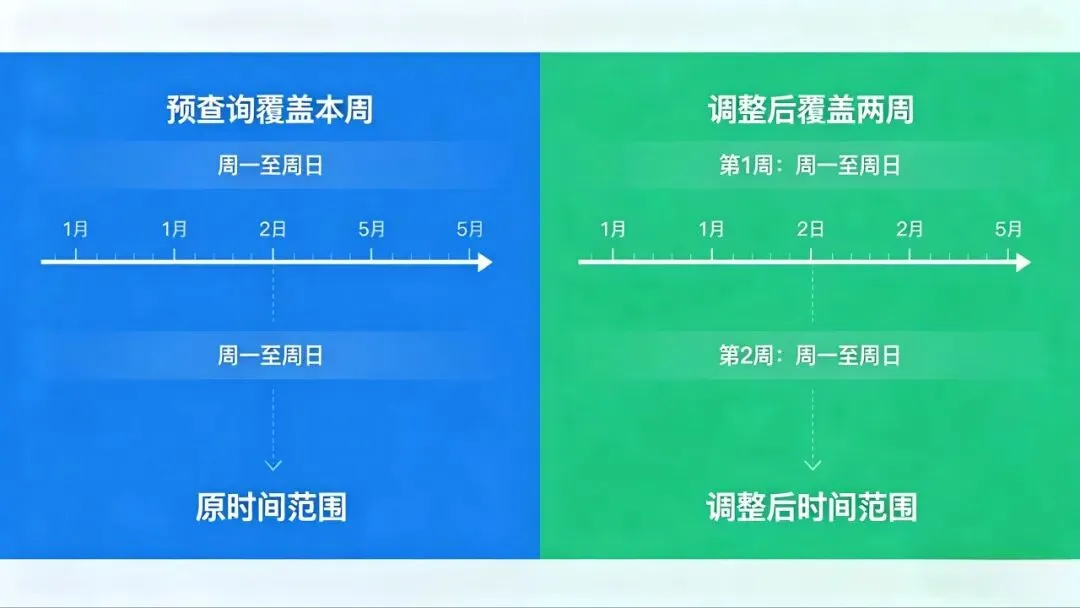 预查询覆盖本周

周一至周日

1月 1月 2日 5月 5月

周一至周日

原时间范围

调整后覆盖两周

第1周：周一至周日

1月 1月 2日 2月 5月

第2周：周一至周日

调整后时间范围